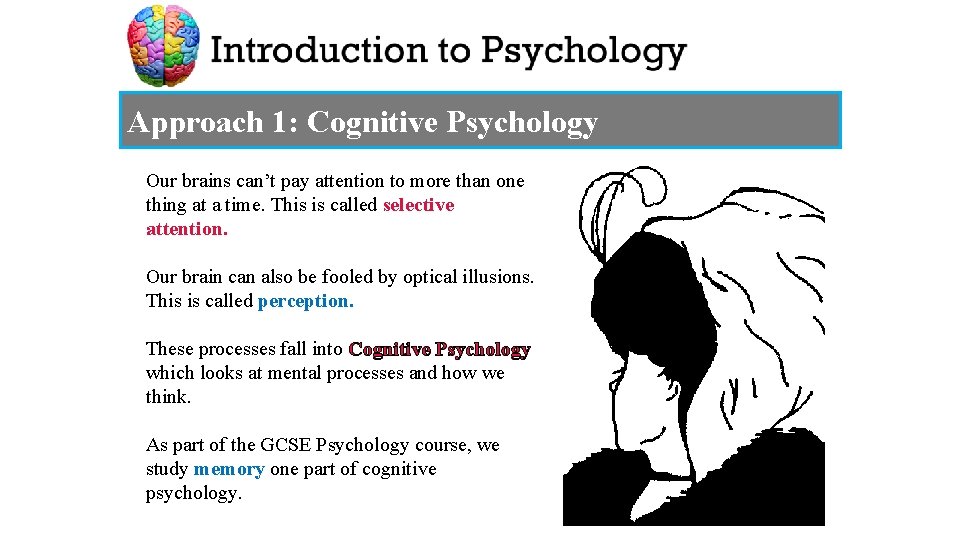 Introduction to Psychology

Approach 1: Cognitive Psychology

Our brains can't pay attention to more than one thing at a time. This is called selective attention.

Our brain can also be fooled by optical illusions. This is called perception.

These processes fall into Cognitive Psychology which looks at mental processes and how we think.

As part of the GCSE Psychology course, we study memory one part of cognitive psychology.